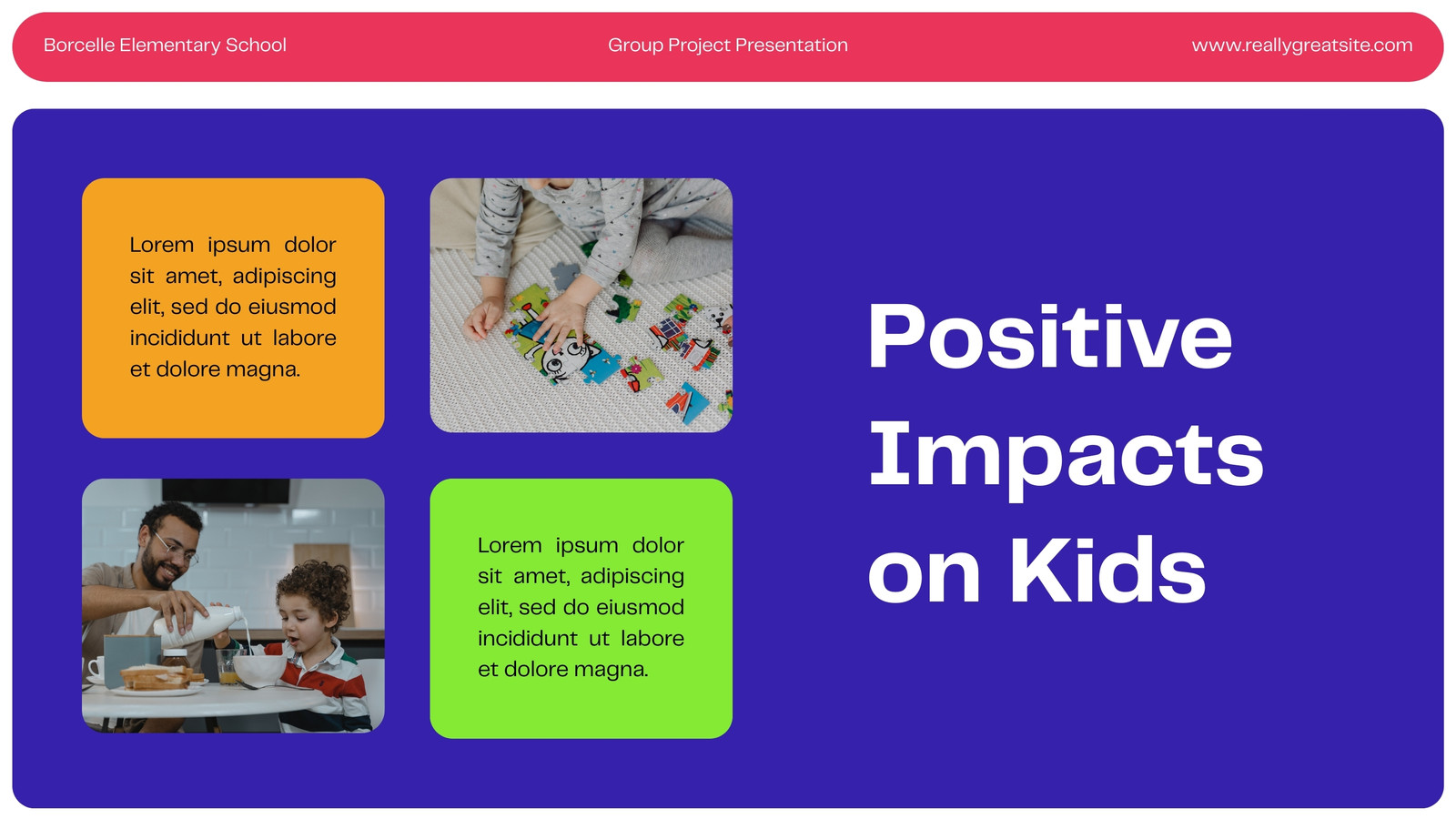 Borcelle Elementary School

Group Project Presentation

www.reallygreatsite.com

Lorem ipsum dolor sit amet, adipiscing elit, sed do eiusmod incididunt ut labore et dolore magna.

Lorem ipsum dolor sit amet, adipiscing elit, sed do eiusmod incididunt ut labore et dolore magna.

Positive Impacts on Kids